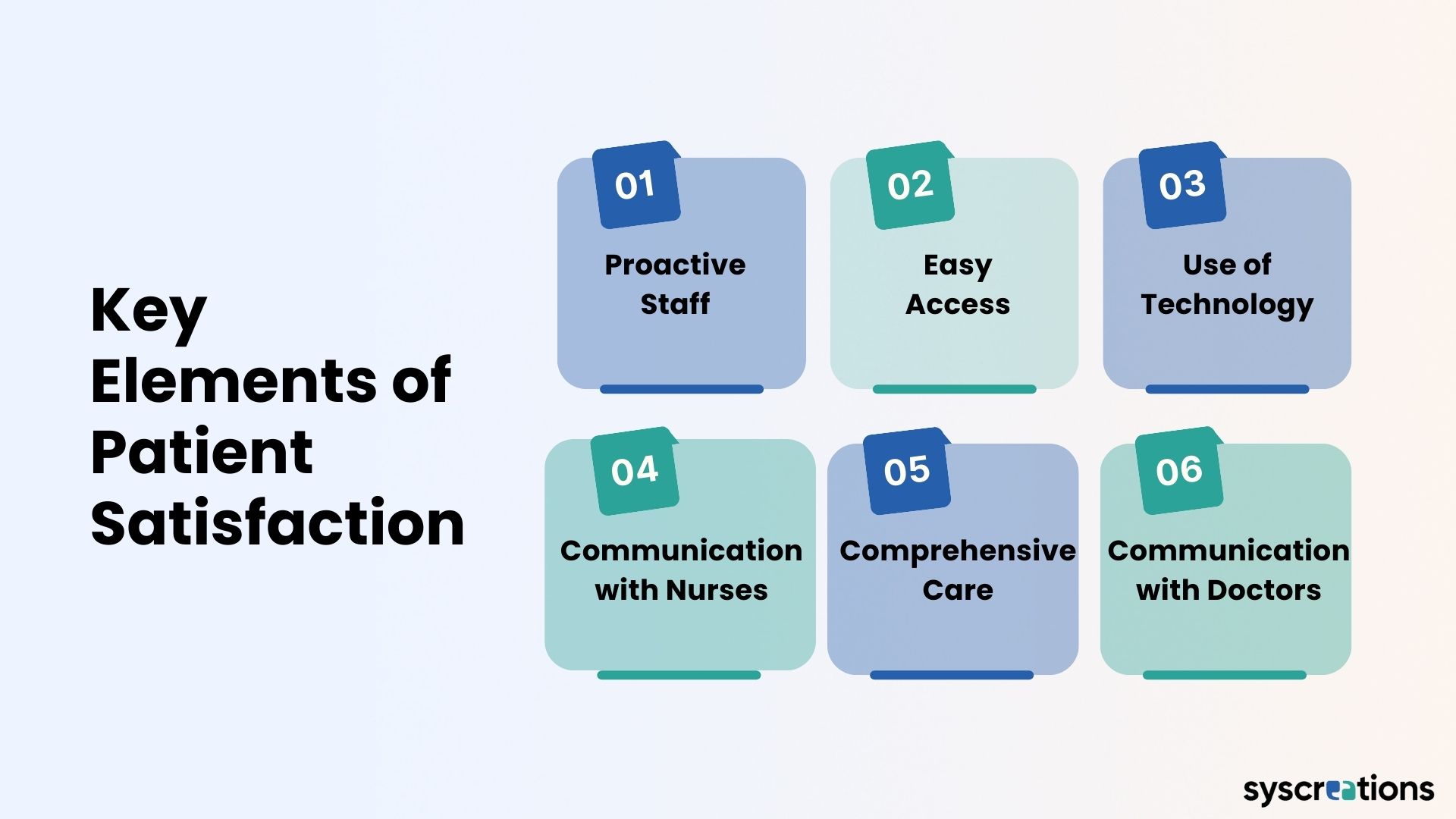 Key Elements of Patient Satisfaction

01
Proactive Staff

02
Easy Access

03
Use of Technology

04
Communication with Nurses

05
Comprehensive Care

06
Communication with Doctors

syscreations